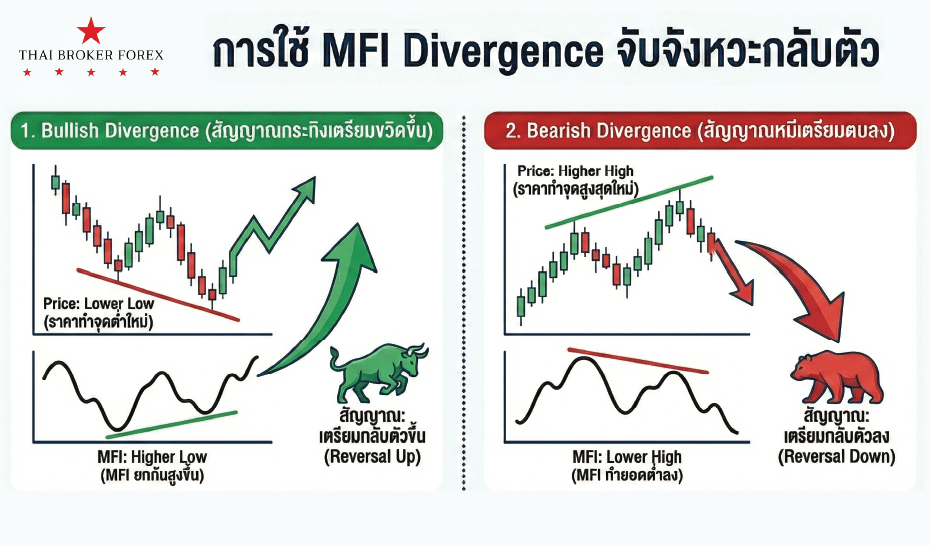 THAI BROKER FOREX

การใช้ MFI Divergence จับจังหวะกลับตัว

1. Bullish Divergence (สัญญาณกระทิงเตรียมขวิดขึ้น)

Price: Lower Low
(ราคาทำจุดต่ำใหม่)

MFI: Higher Low
(MFI ยกก้นสูงขึ้น)

สัญญาณ:
เตรียมกลับตัวขึ้น
(Reversal Up)

2. Bearish Divergence (สัญญาณหมีเตรียมตบลง)

Price: Higher High
(ราคาทำจุดสูงสุดใหม่)

MFI: Lower High
(MFI ทำยอดต่ำลง)

สัญญาณ:
เตรียมกลับตัวลง
(Reversal Down)